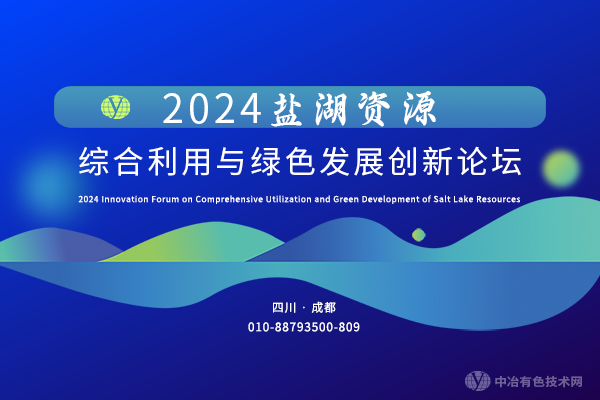 2024盐湖资源

综合利用与绿色发展创新论坛

2024 Innovation Forum on Comprehensive Utilization and Green Development of Salt Lake Resources

四川 · 成都

010-88793500-809

中冶有色技术网